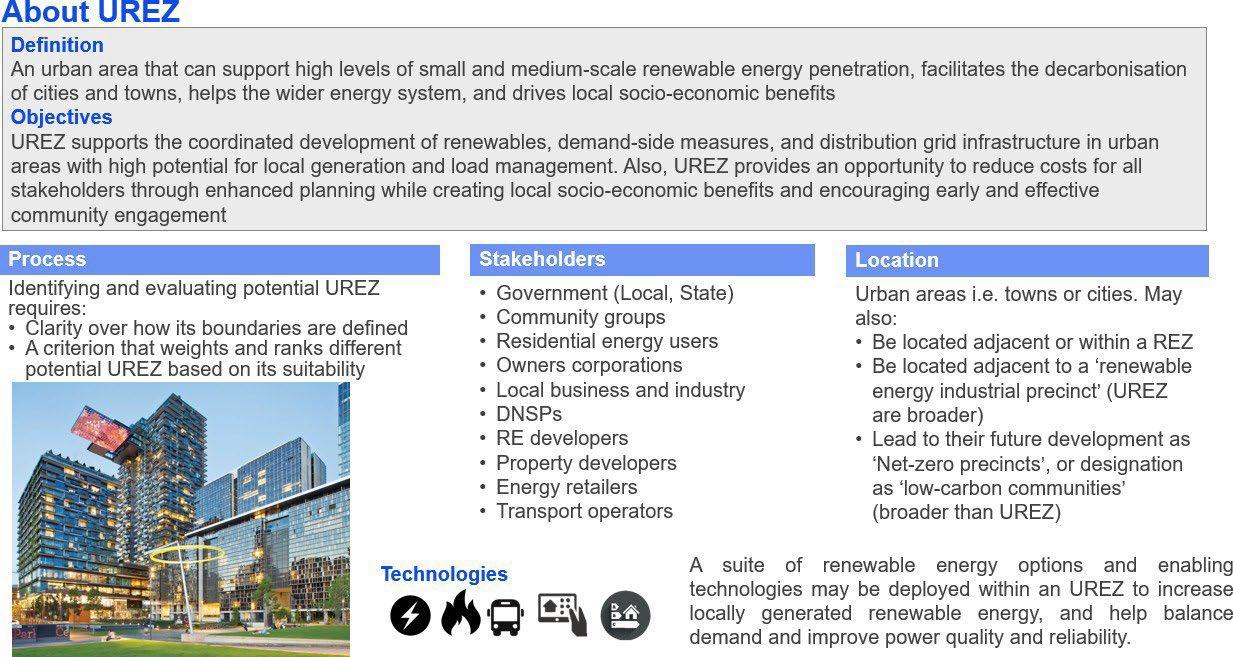 About UREZ

Definition
An urban area that can support high levels of small and medium-scale renewable energy penetration, facilitates the decarbonisation of cities and towns, helps the wider energy system, and drives local socio-economic benefits

Objectives
UREZ supports the coordinated development of renewables, demand-side measures, and distribution grid infrastructure in urban areas with high potential for local generation and load management. Also, UREZ provides an opportunity to reduce costs for all stakeholders through enhanced planning while creating local socio-economic benefits and encouraging early and effective community engagement

Process
Identifying and evaluating potential UREZ requires:
• Clarity over how its boundaries are defined
• A criterion that weights and ranks different potential UREZ based on its suitability

Stakeholders
• Government (Local, State)
• Community groups
• Residential energy users
• Owners corporations
• Local business and industry
• DNSPs
• RE developers
• Property developers
• Energy retailers
• Transport operators

Location
Urban areas i.e. towns or cities. May also:
• Be located adjacent or within a REZ
• Be located adjacent to a 'renewable energy industrial precinct' (UREZ are broader)
• Lead to their future development as 'Net-zero precincts', or designation as 'low-carbon communities' (broader than UREZ)

Technologies

A suite of renewable energy options and enabling technologies may be deployed within an UREZ to increase locally generated renewable energy, and help balance demand and improve power quality and reliability.